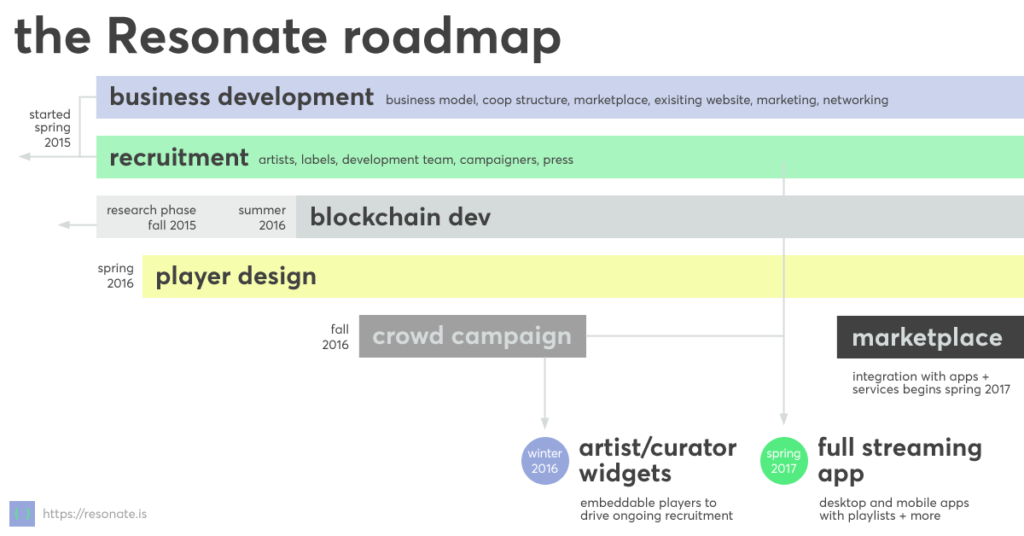 the Resonate roadmap

started spring 2015

business development business model, coop structure, marketplace, exisiting website, marketing, networking

recruitment artists, labels, development team, campaigners, press

research phase fall 2015

summer 2016

blockchain dev

spring 2016

player design

fall 2016

crowd campaign

marketplace

integration with apps + services begins spring 2017

winter 2016

artist/curator widgets

embeddable players to drive ongoing recruitment

spring 2017

full streaming app

desktop and mobile apps with playlists + more

https://resonate.is